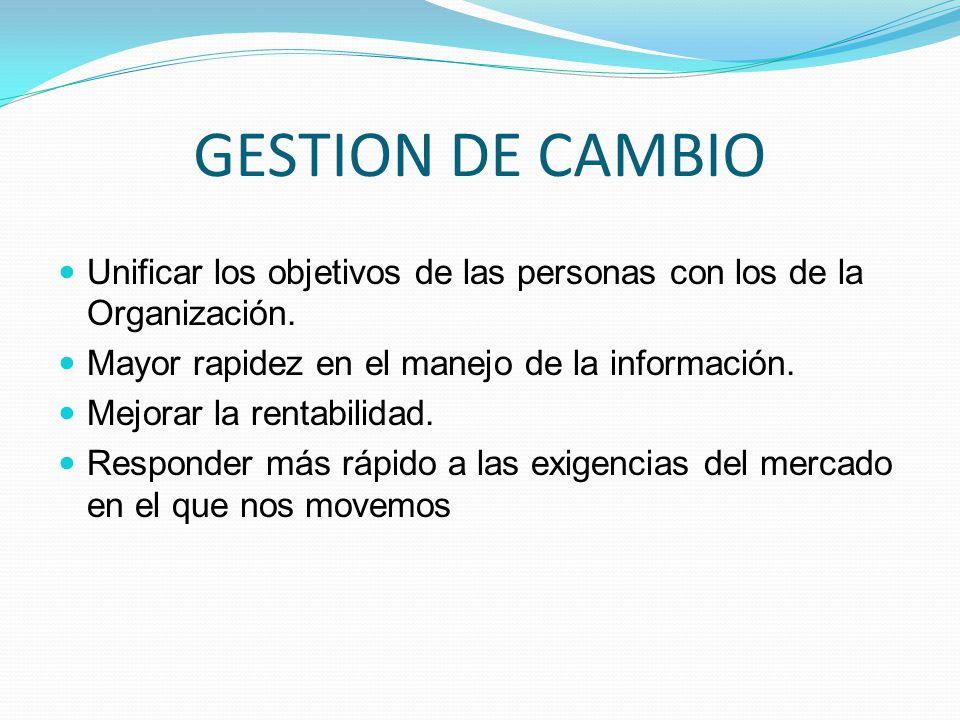 GESTION DE CAMBIO

- Unificar los objetivos de las personas con los de la Organización.
- Mayor rapidez en el manejo de la información.
- Mejorar la rentabilidad.
- Responder más rápido a las exigencias del mercado en el que nos movemos